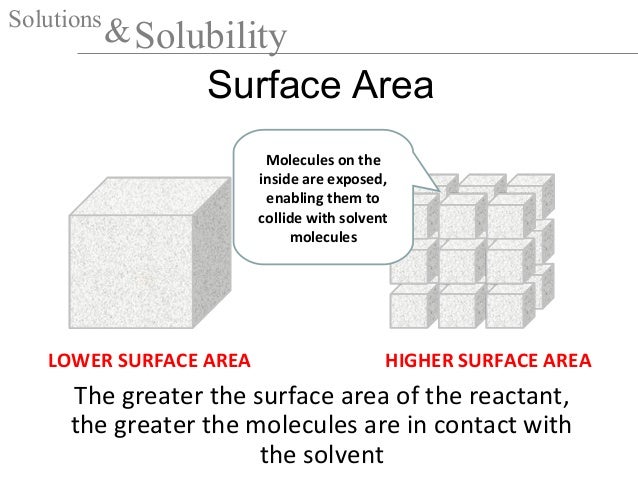 Solutions & Solubility

Surface Area

Molecules on the inside are exposed, enabling them to collide with solvent molecules

LOWER SURFACE AREA

HIGHER SURFACE AREA

The greater the surface area of the reactant, the greater the molecules are in contact with the solvent